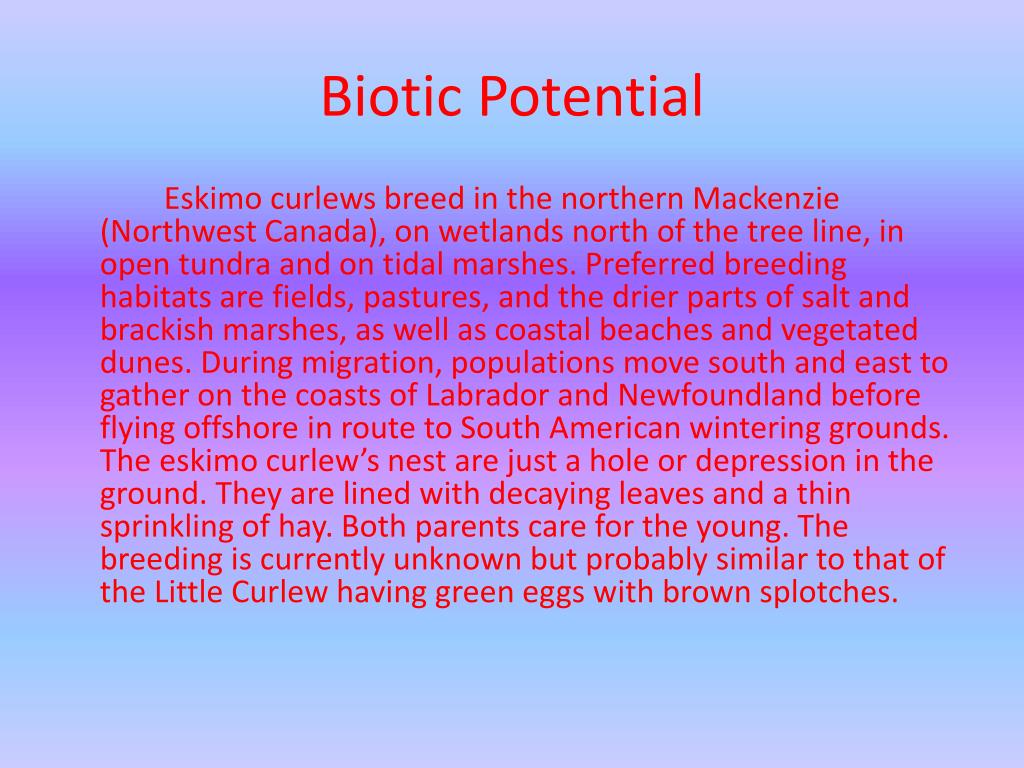 Biotic Potential

Eskimo curlews breed in the northern Mackenzie (Northwest Canada), on wetlands north of the tree line, in open tundra and on tidal marshes. Preferred breeding habitats are fields, pastures, and the drier parts of salt and brackish marshes, as well as coastal beaches and vegetated dunes. During migration, populations move south and east to gather on the coasts of Labrador and Newfoundland before flying offshore in route to South American wintering grounds. The eskimo curlew's nest are just a hole or depression in the ground. They are lined with decaying leaves and a thin sprinkling of hay. Both parents care for the young. The breeding is currently unknown but probably similar to that of the Little Curlew having green eggs with brown splotches.